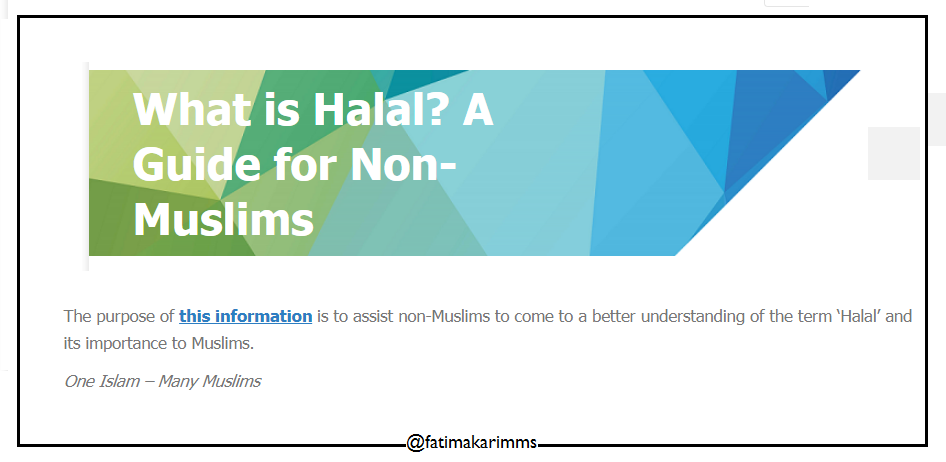 What is Halal? A Guide for Non-Muslims

The purpose of this information is to assist non-Muslims to come to a better understanding of the term 'Halal' and its importance to Muslims.

One Islam – Many Muslims

@fatimakarimms